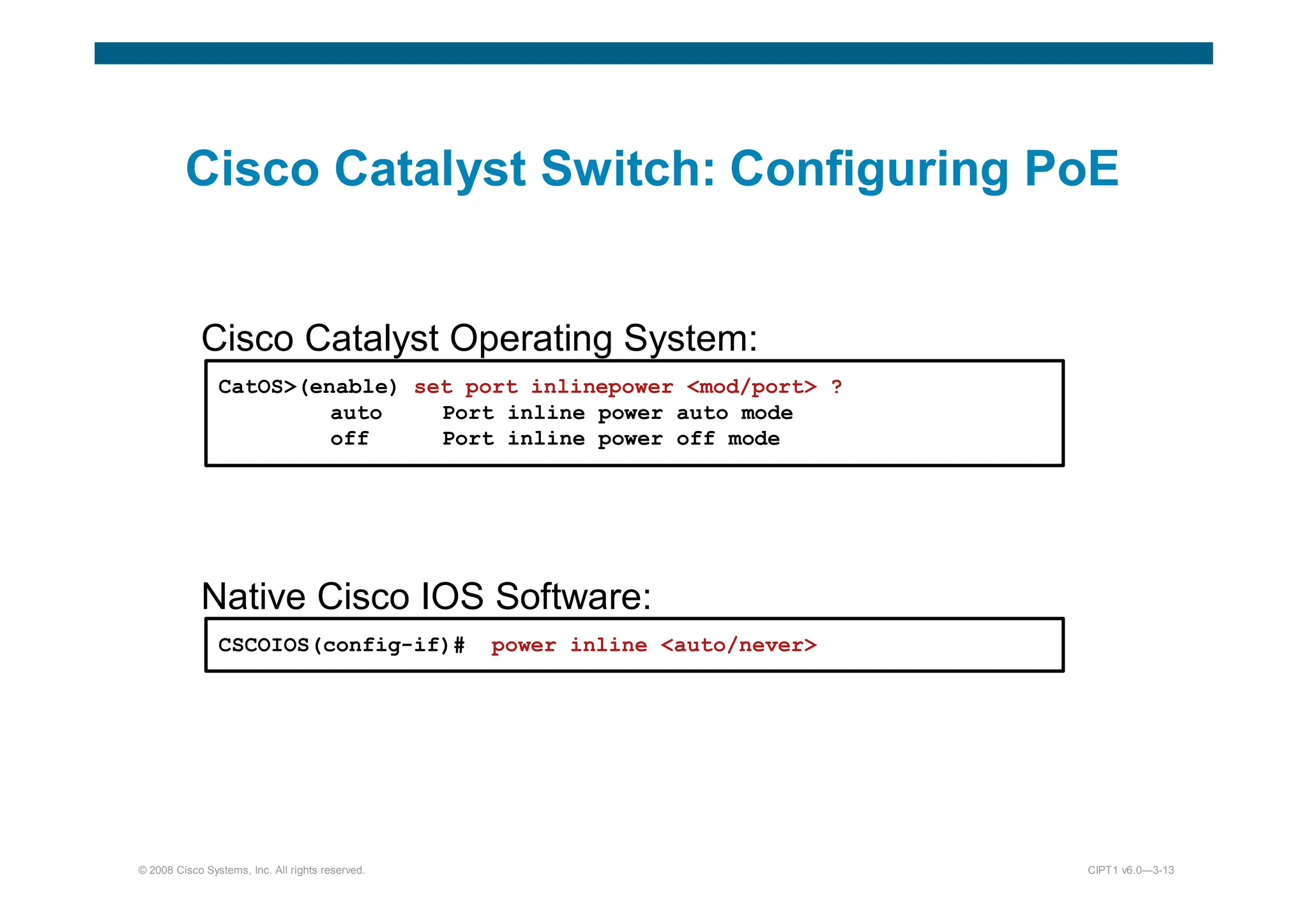 Cisco Catalyst Switch: Configuring PoE

Cisco Catalyst Operating System:

CatOS>(enable) set port inlinepower <mod/port> ?
auto Port inline power auto mode
off Port inline power off mode

Native Cisco IOS Software:

CSCOIOS(config-if)# power inline <auto/never>

© 2008 Cisco Systems, Inc. All rights reserved.

CIPT1 v6.0—3-13